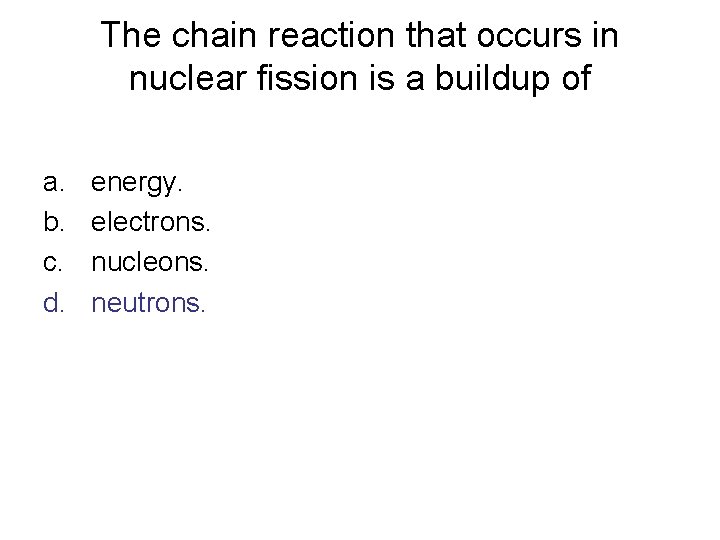 The chain reaction that occurs in nuclear fission is a buildup of

a. energy.
b. electrons.
c. nucleons.
d. neutrons.